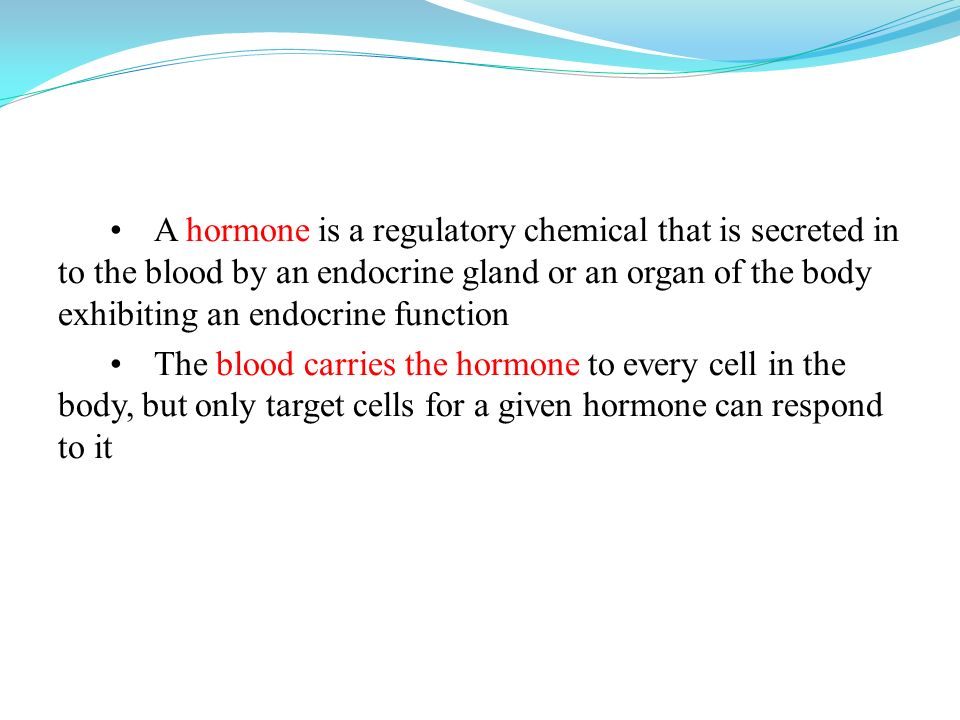 • A hormone is a regulatory chemical that is secreted in to the blood by an endocrine gland or an organ of the body exhibiting an endocrine function

• The blood carries the hormone to every cell in the body, but only target cells for a given hormone can respond to it